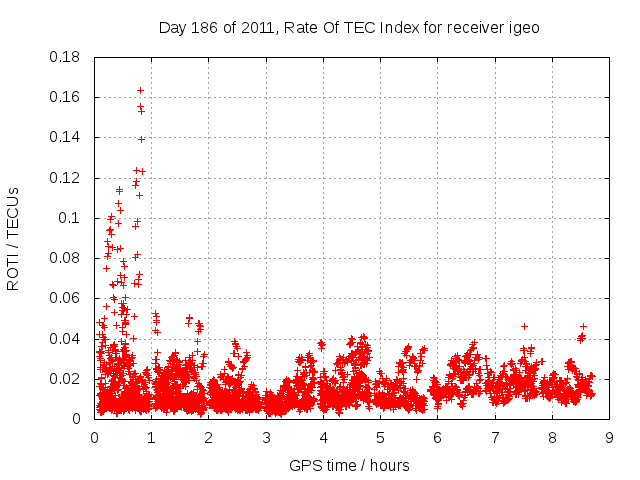 Day 186 of 2011, Rate Of TEC Index for receiver igeo

ROTI / TECUs

0.18
0.16
0.14
0.12
0.1
0.08
0.06
0.04
0.02
0

0 1 2 3 4 5 6 7 8 9

GPS time / hours